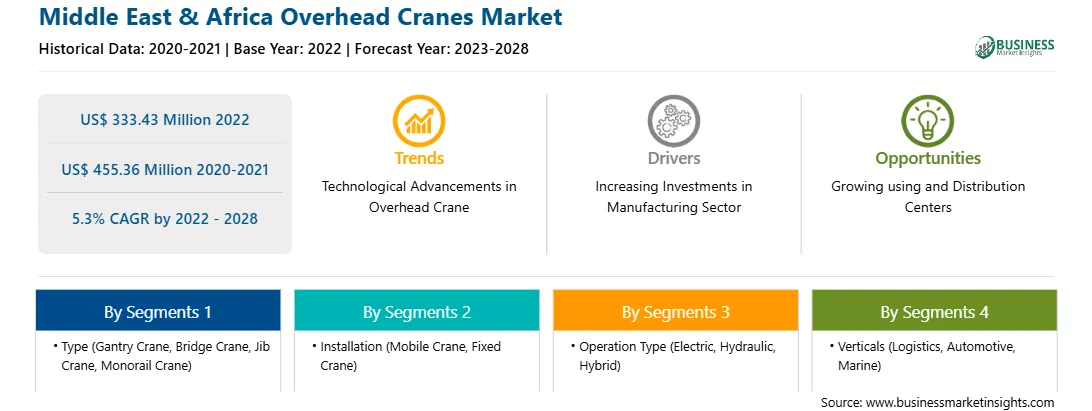 Middle East & Africa Overhead Cranes Market

Historical Data: 2020-2021 | Base Year: 2022 | Forecast Year: 2023-2028

BUSINESS Market Insights

US$ 333.43 Million 2022

US$ 455.36 Million 2020-2021

5.3% CAGR by 2022 - 2028

Trends

Technological Advancements in Overhead Crane

Drivers

Increasing Investments in Manufacturing Sector

Opportunities

Growing using and Distribution Centers

By Segments 1

• Type (Gantry Crane, Bridge Crane, Jib Crane, Monorail Crane)

By Segments 2

• Installation (Mobile Crane, Fixed Crane)

By Segments 3

• Operation Type (Electric, Hydraulic, Hybrid)

By Segments 4

• Verticals (Logistics, Automotive, Marine)

Source: www.businessmarketinsights.com